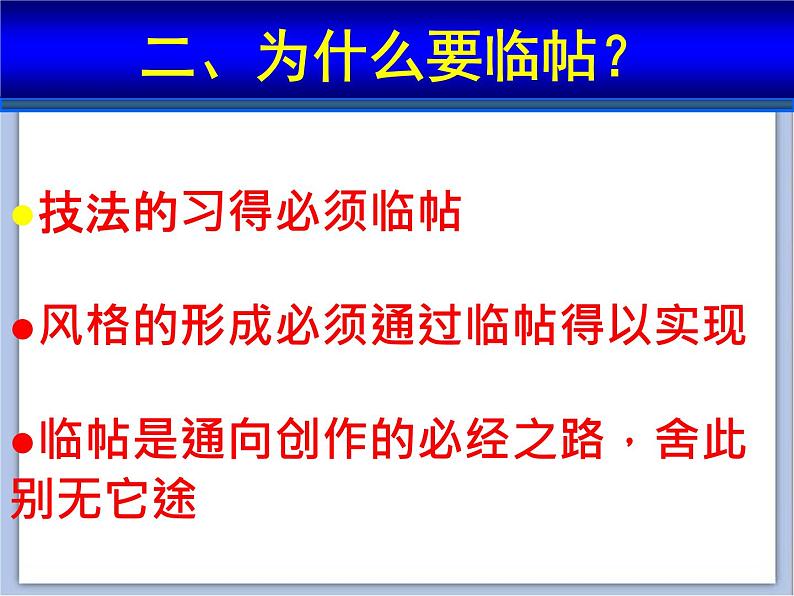 二、为什么要临帖？

●技法的习得必须临帖

●风格的形成必须通过临帖得以实现

●临帖是通向创作的必经之路，舍此别无它途